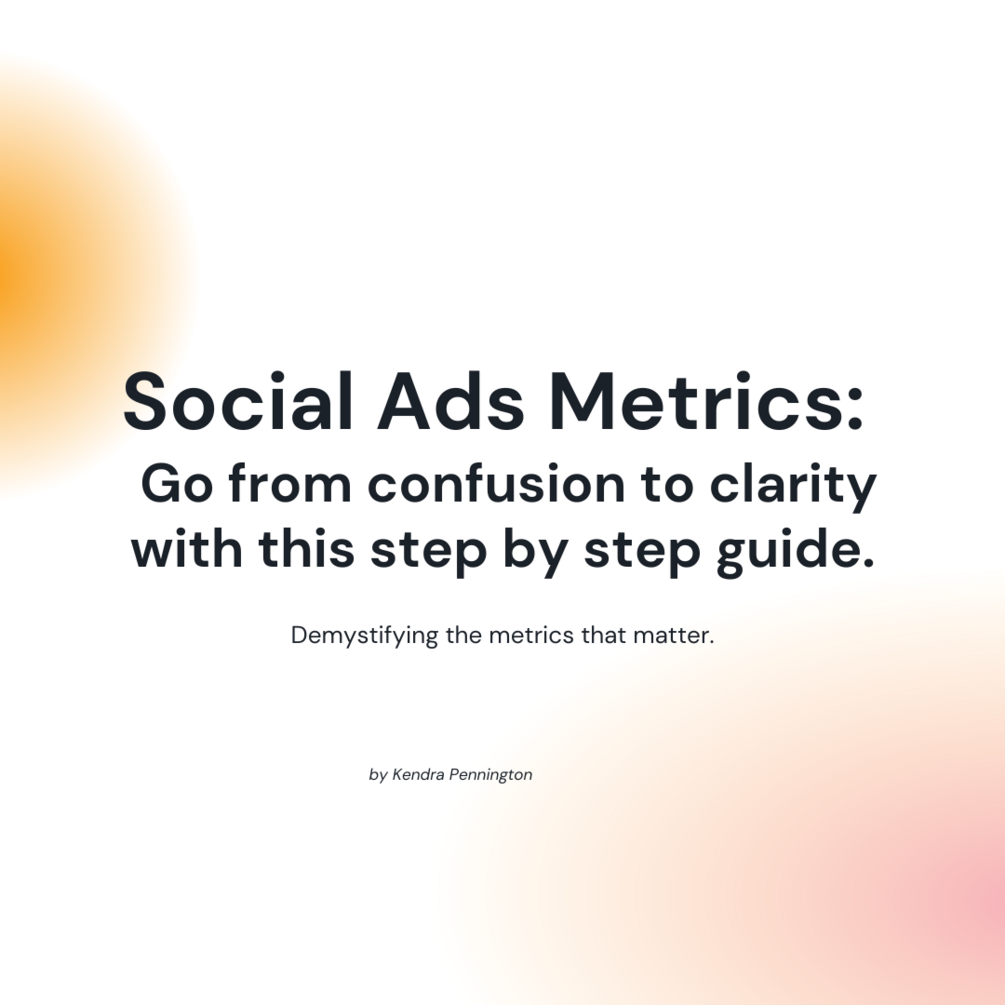 Social Ads Metrics:
Go from confusion to clarity with this step by step guide.

Demystifying the metrics that matter.

by Kendra Pennington